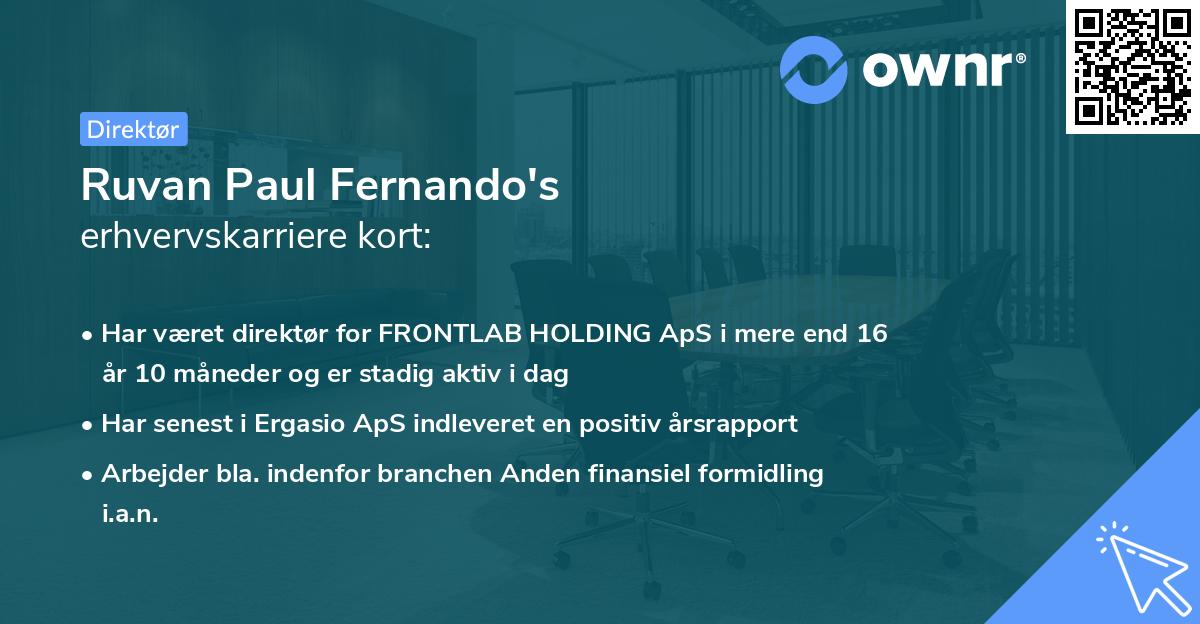 ownr®

Direktør

Ruvan Paul Fernando's
erhvervskarriere kort:

• Har været direktør for FRONTLAB HOLDING ApS i mere end 16 år 10 måneder og er stadig aktiv i dag

• Har senest i Ergasio ApS indleveret en positiv årsrapport

• Arbejder bla. indenfor branchen Anden finansiel formidling i.a.n.